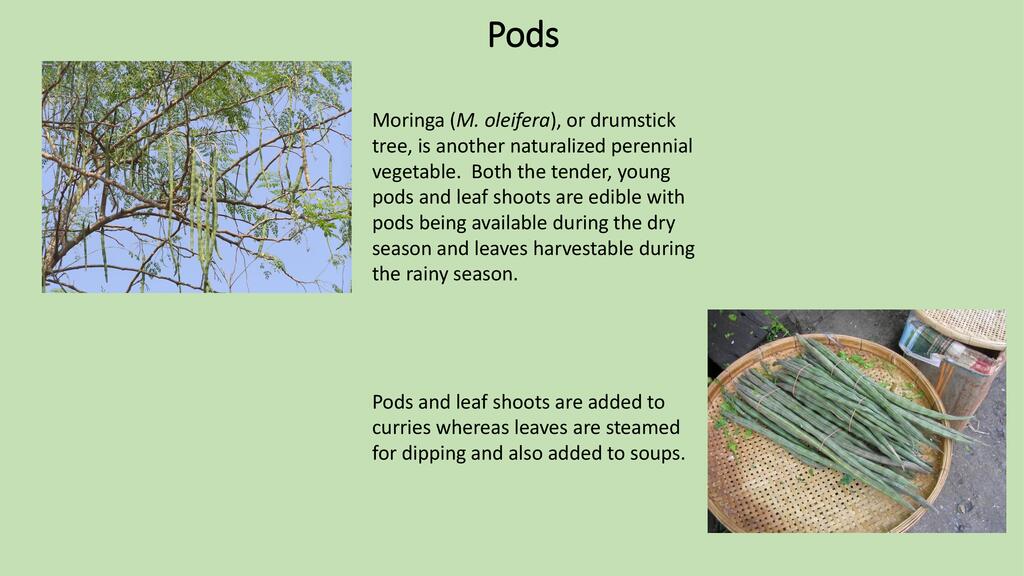 Pods

Moringa (M. oleifera), or drumstick tree, is another naturalized perennial vegetable. Both the tender, young pods and leaf shoots are edible with pods being available during the dry season and leaves harvestable during the rainy season.

Pods and leaf shoots are added to curries whereas leaves are steamed for dipping and also added to soups.